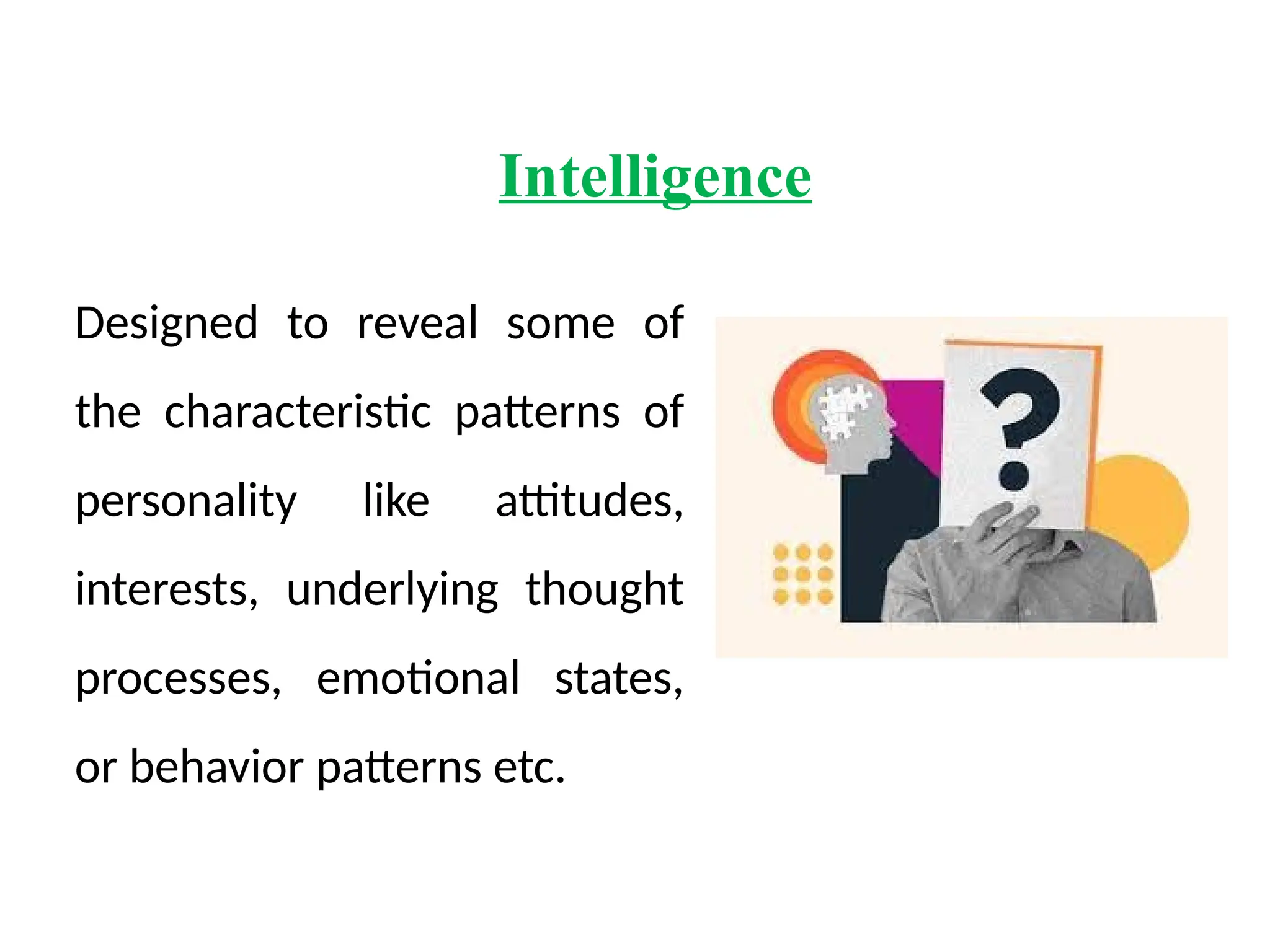 Intelligence

Designed to reveal some of the characteristic patterns of personality like attitudes, interests, underlying thought processes, emotional states, or behavior patterns etc.

?